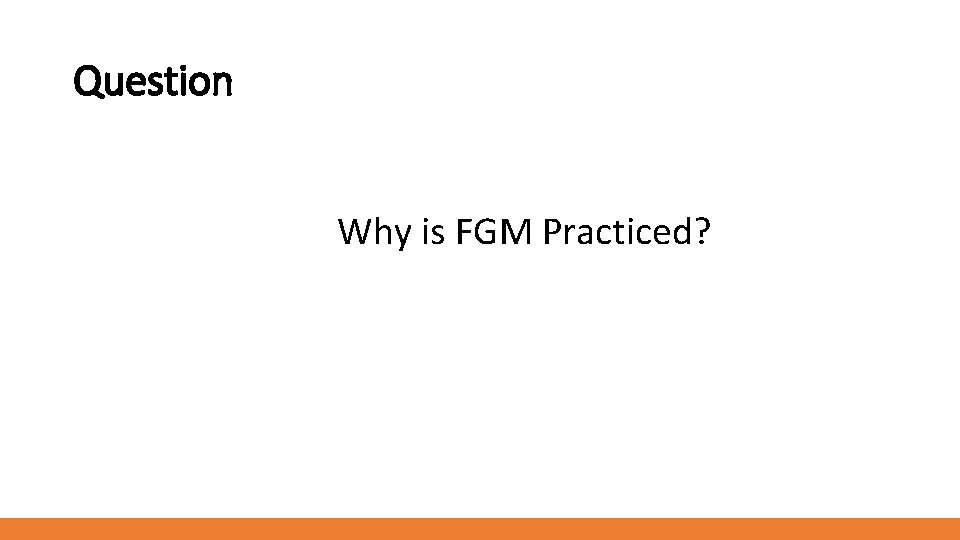 Question

Why is FGM Practiced?